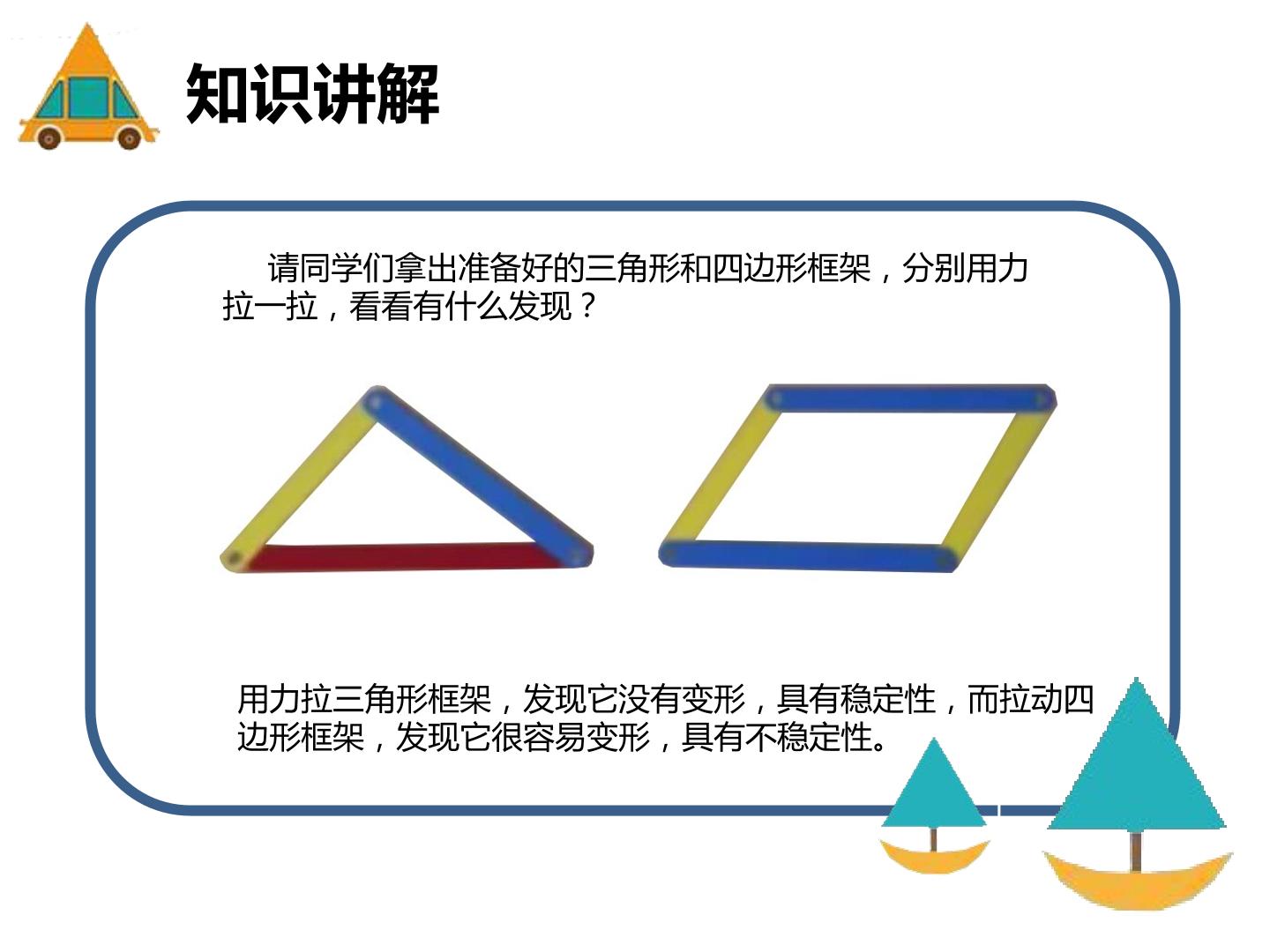 知识讲解

请同学们拿出准备好的三角形和四边形框架，分别用力拉一拉，看看有什么发现？

用力拉三角形框架，发现它没有变形，具有稳定性，而拉动四边形框架，发现它很容易变形，具有不稳定性。